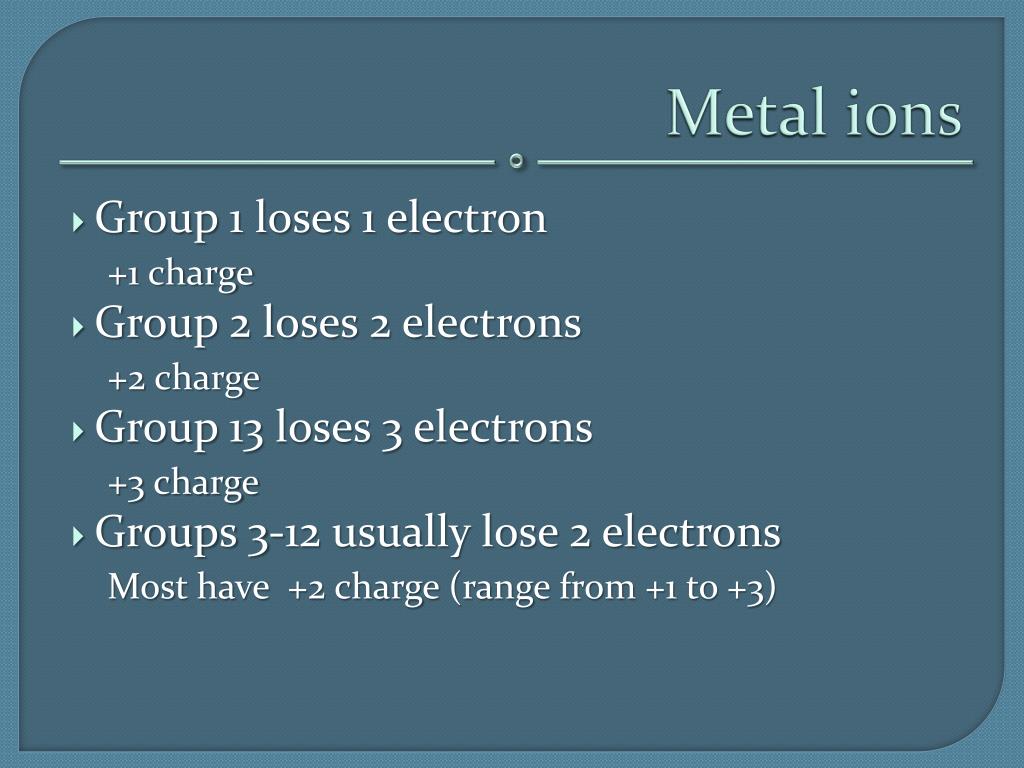 Metal ions

Group 1 loses 1 electron
+1 charge
Group 2 loses 2 electrons
+2 charge
Group 13 loses 3 electrons
+3 charge
Groups 3-12 usually lose 2 electrons
Most have +2 charge (range from +1 to +3)